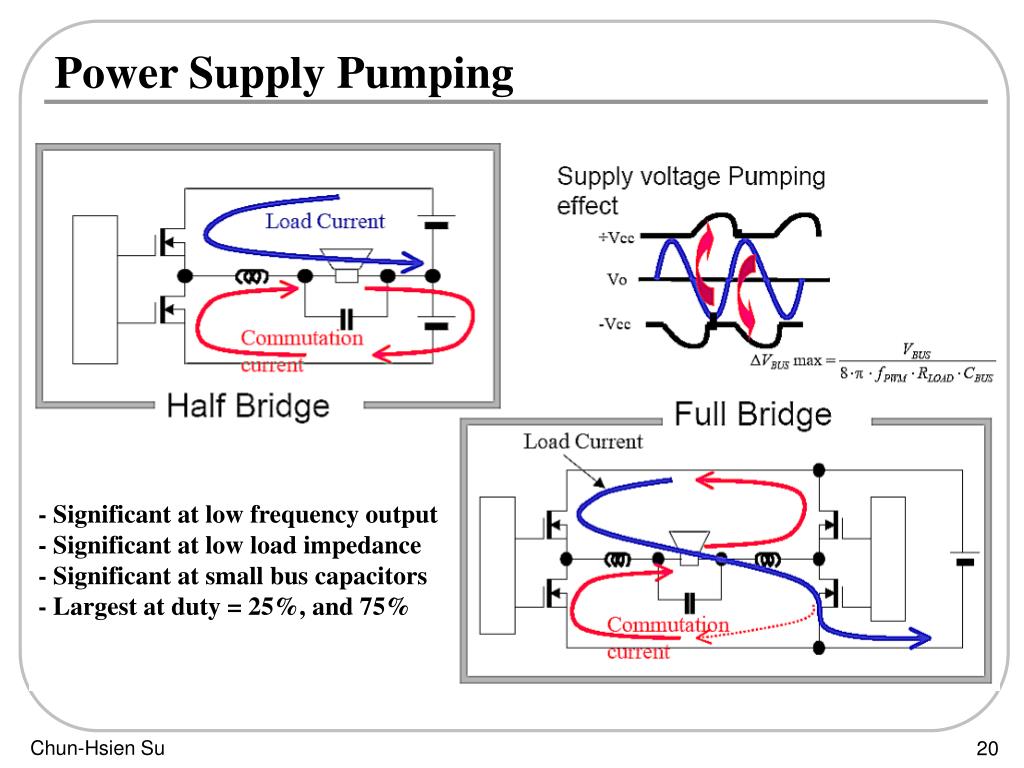 Power Supply Pumping

Load Current

Commutation current

Half Bridge

Supply voltage Pumping effect

+Vcc

Vo

-Vcc

$\Delta V_{BUS} \max = \frac{V_{BUS}}{8 \cdot \pi \cdot f_{PWM} \cdot R_{LOAD} \cdot C_{BUS}}$

Full Bridge

Load Current

Commutation current

- Significant at low frequency output
- Significant at low load impedance
- Significant at small bus capacitors
- Largest at duty = 25%, and 75%

Chun-Hsien Su

20